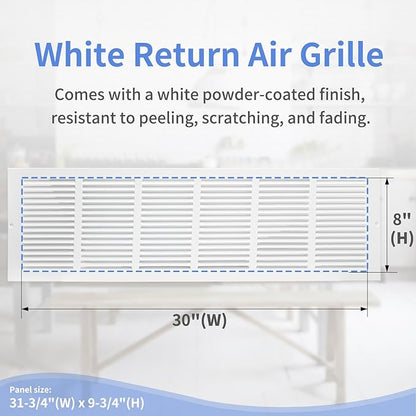 White Return Air Grille

Comes with a white powder-coated finish, resistant to peeling, scratching, and fading.

8" (H)

30"(W)

Panel size:
31-3/4"(W) x 9-3/4"(H)